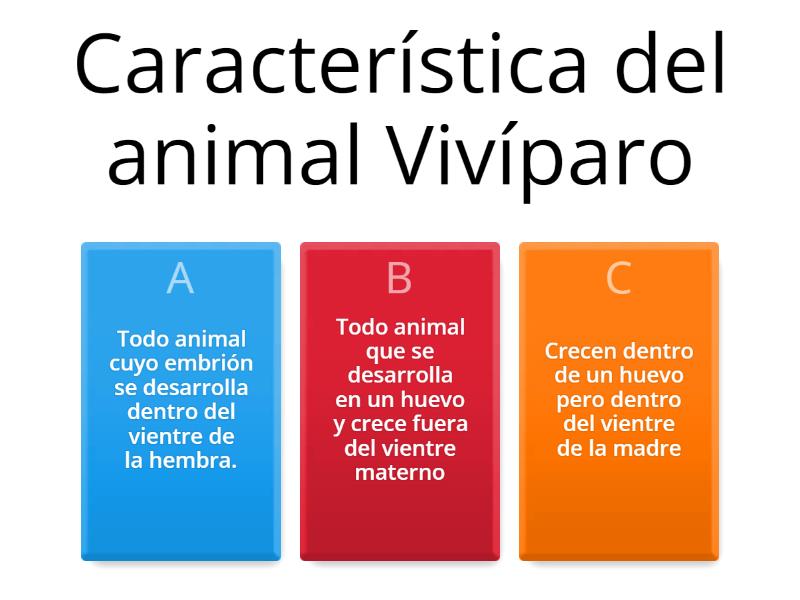 Característica del animal Vivíparo

A

Todo animal cuyo embrión se desarrolla dentro del vientre de la hembra.

B

Todo animal que se desarrolla en un huevo y crece fuera del vientre materno

C

Crecen dentro de un huevo pero dentro del vientre de la madre